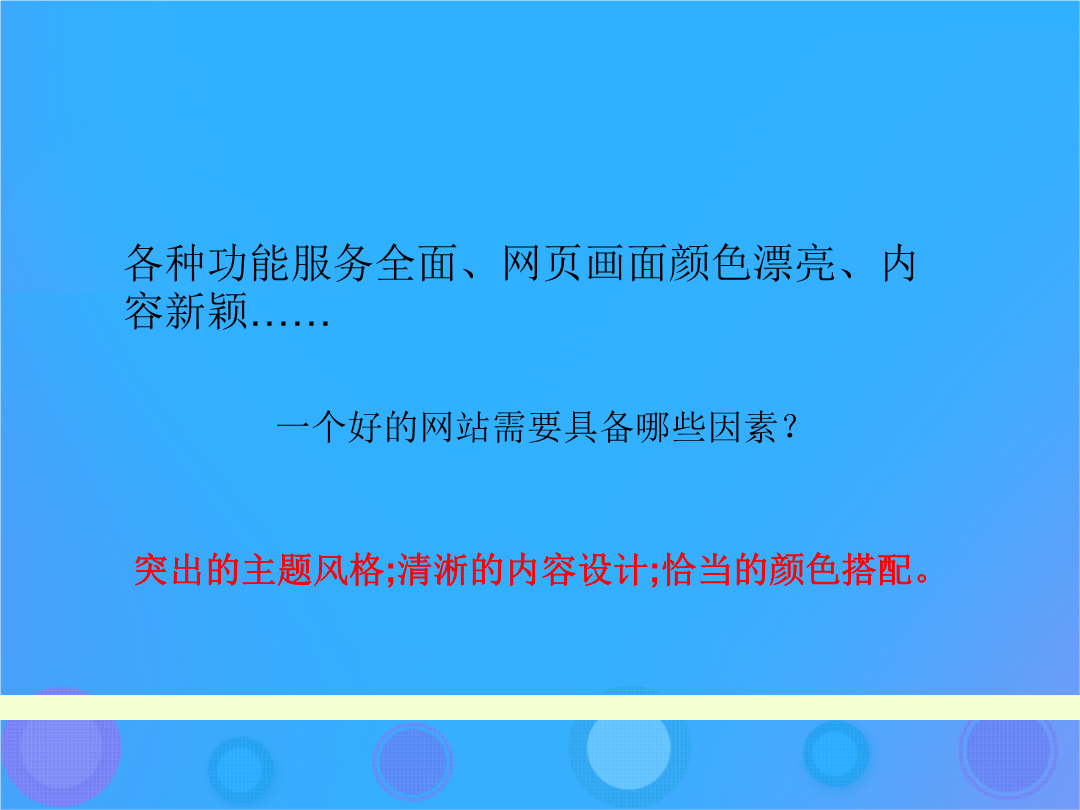 各种功能服务全面、网页画面颜色漂亮、内容新颖……

一个好的网站需要具备哪些因素？

突出的主题风格;清淅的内容设计;恰当的颜色搭配。